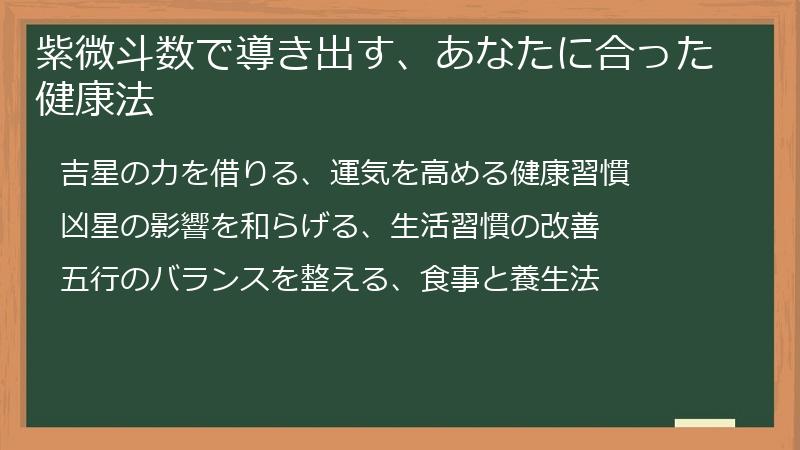 紫微斗数で導き出す、あなたに合った健康法

吉星の力を借りる、運気を高める健康習慣

凶星の影響を和らげる、生活習慣の改善

五行のバランスを整える、食事と養生法